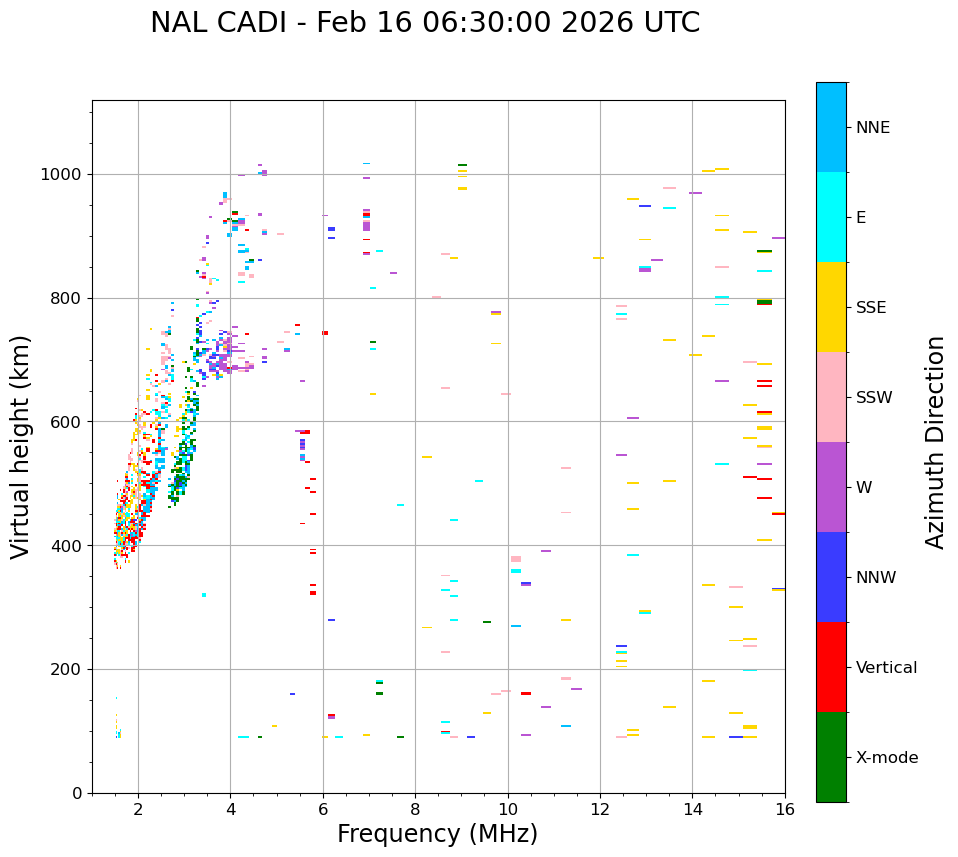 NAL CADI - Feb 16 06:30:00 2026 UTC

Virtual height (km)

1000
800
600
400
200
0

2 4 6 8 10 12 14 16

Frequency (MHz)

NNE
E
SSE
SSW
W
NNW
Vertical
X-mode

Azimuth Direction